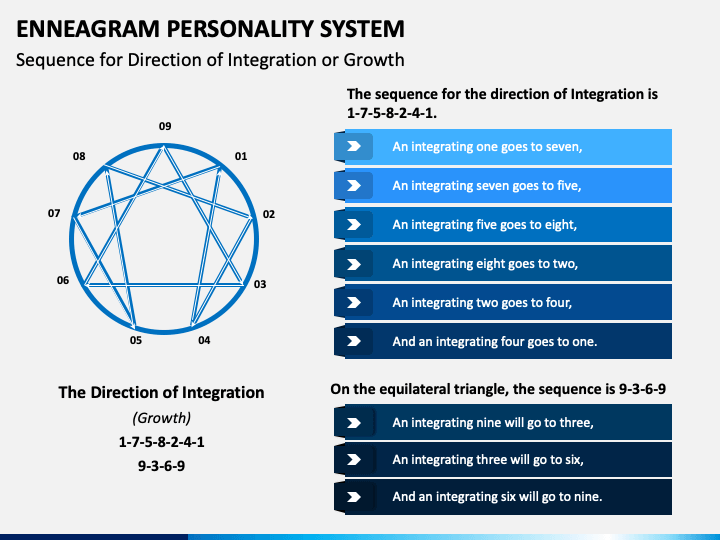 ENNEAGRAM PERSONALITY SYSTEM

Sequence for Direction of Integration or Growth

09
01
02
03
04
05
06
07
08

The Direction of Integration

(Growth)

1-7-5-8-2-4-1

9-3-6-9

The sequence for the direction of Integration is 1-7-5-8-2-4-1.

An integrating one goes to seven,

An integrating seven goes to five,

An integrating five goes to eight,

An integrating eight goes to two,

An integrating two goes to four,

And an integrating four goes to one.

On the equilateral triangle, the sequence is 9-3-6-9

An integrating nine will go to three,

An integrating three will go to six,

And an integrating six will go to nine.